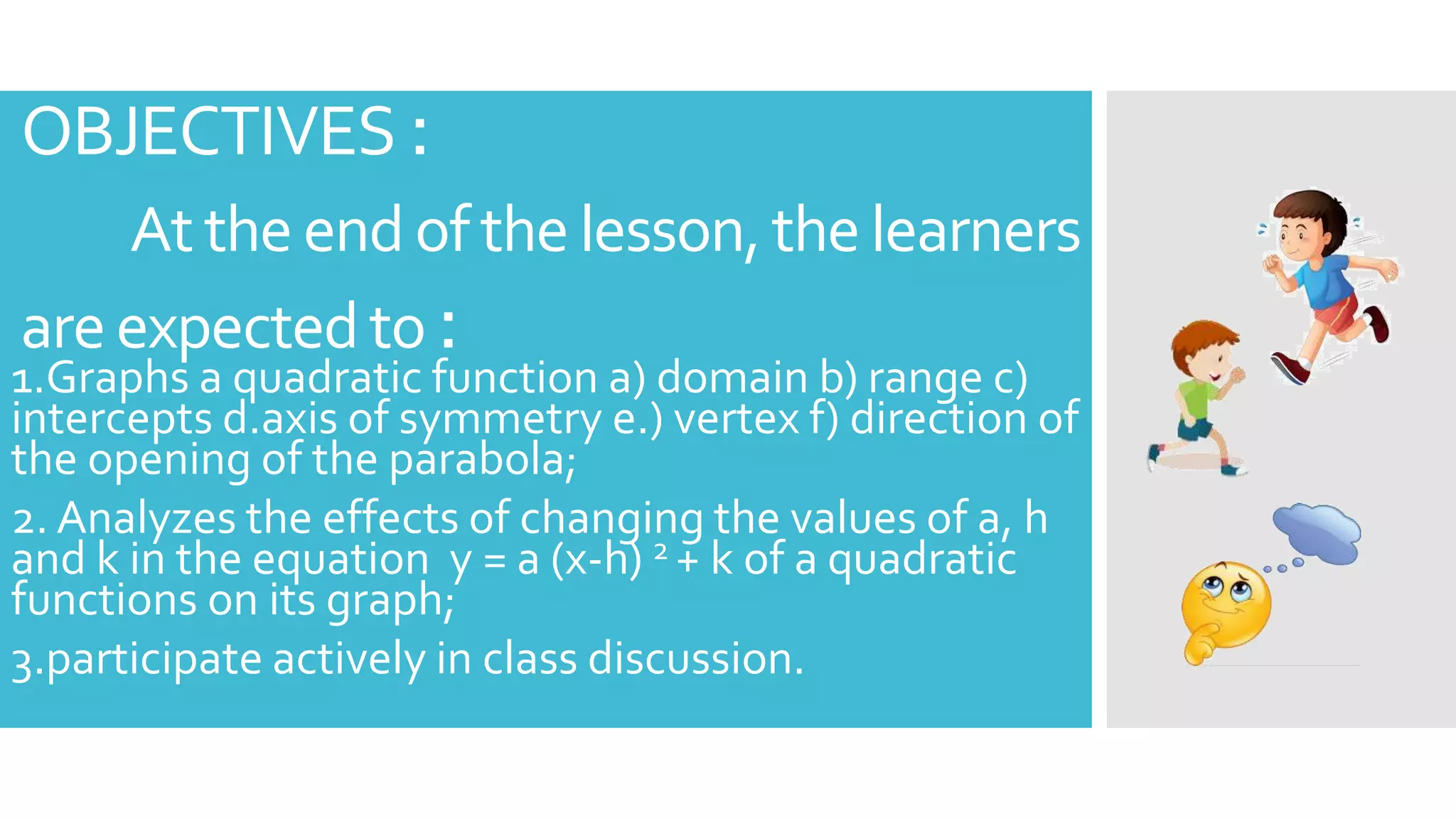 OBJECTIVES :

At the end of the lesson, the learners are expected to :

1.Graphs a quadratic function a) domain b) range c) intercepts d.axis of symmetry e.) vertex f) direction of the opening of the parabola;

2. Analyzes the effects of changing the values of a, h and k in the equation $y = a (x-h)^2 + k$ of a quadratic functions on its graph;

3.participate actively in class discussion.